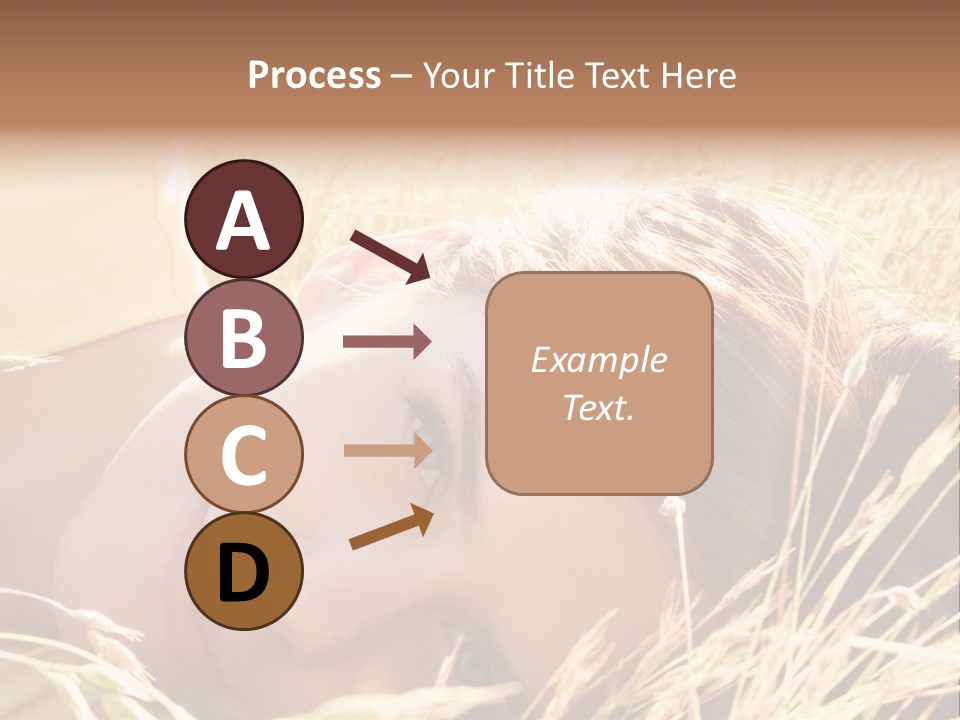 Process – Your Title Text Here

A

B

C

D

Example Text.